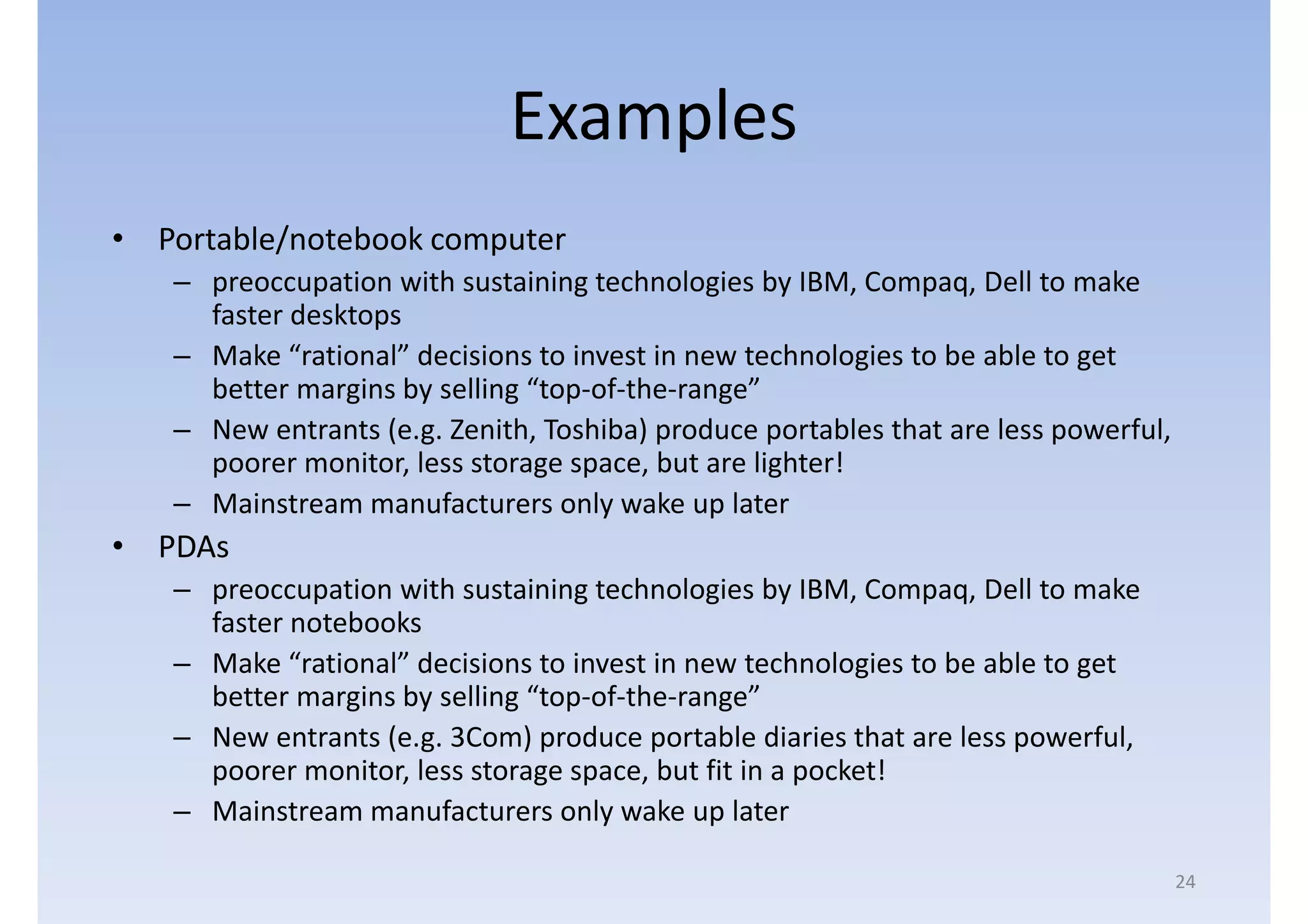 Examples

• Portable/notebook computer
  – preoccupation with sustaining technologies by IBM, Compaq, Dell to make faster desktops
  – Make “rational” decisions to invest in new technologies to be able to get better margins by selling “top-of-the-range”
  – New entrants (e.g. Zenith, Toshiba) produce portables that are less powerful, poorer monitor, less storage space, but are lighter!
  – Mainstream manufacturers only wake up later
• PDAs
  – preoccupation with sustaining technologies by IBM, Compaq, Dell to make faster notebooks
  – Make “rational” decisions to invest in new technologies to be able to get better margins by selling “top-of-the-range”
  – New entrants (e.g. 3Com) produce portable diaries that are less powerful, poorer monitor, less storage space, but fit in a pocket!
  – Mainstream manufacturers only wake up later

24